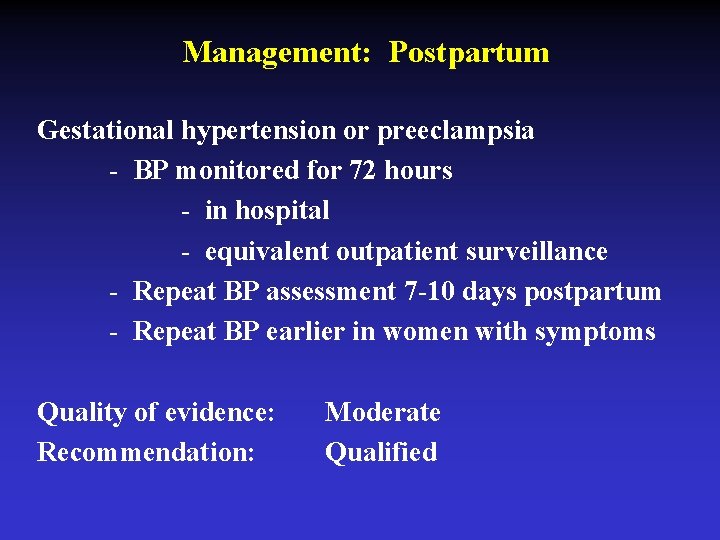 Management: Postpartum

Gestational hypertension or preeclampsia
- BP monitored for 72 hours
- in hospital
- equivalent outpatient surveillance
- Repeat BP assessment 7-10 days postpartum
- Repeat BP earlier in women with symptoms

Quality of evidence: Moderate
Recommendation: Qualified